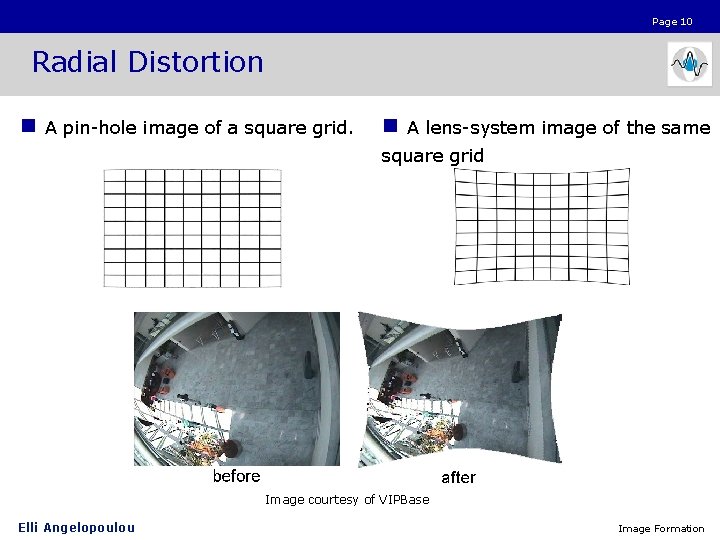 Page 10

Radial Distortion

A pin-hole image of a square grid.

A lens-system image of the same square grid

before

after

Image courtesy of VIPBase

Elli Angelopoulou

Image Formation